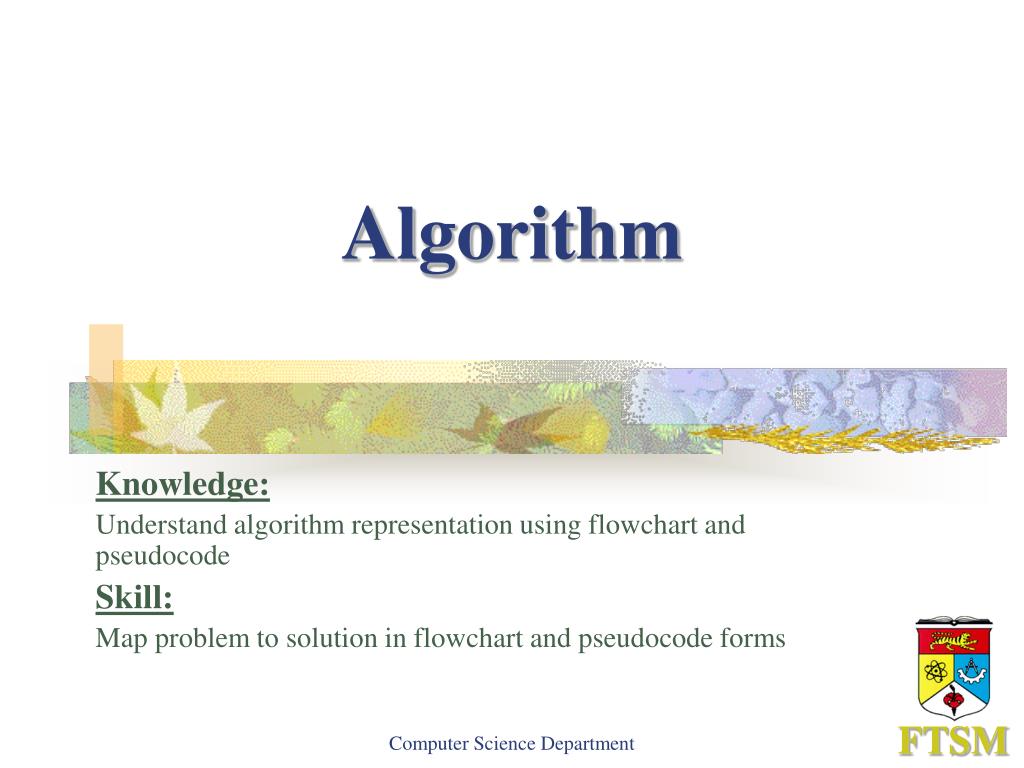 Algorithm

Knowledge:

Understand algorithm representation using flowchart and pseudocode

Skill:

Map problem to solution in flowchart and pseudocode forms

Computer Science Department

FTSM